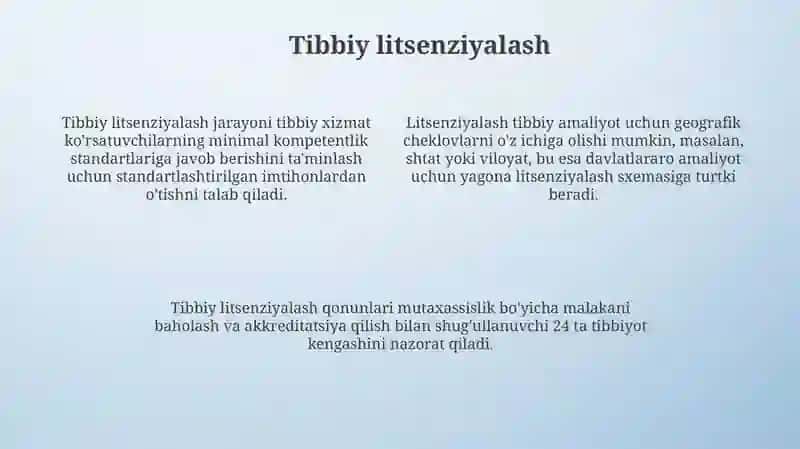 Tibbiy litsenziyalash

Tibbiy litsenziyalash jarayoni tibbiy xizmat ko'rsatuvchilarning minimal kompetentlik standartlariga javob berishini ta'minlash uchun standartlashtirilgan imtihonlardan o'tishni talab qiladi.

Litsenziyalash tibbiy amaliyot uchun geografik cheklovlarni o'z ichiga olishi mumkin, masalan, shtat yoki viloyat, bu esa davlatlararo amaliyot uchun yagona litsenziyalash sxemasiga turtki beradi.

Tibbiy litsenziyalash qonunlari mutaxassislik bo'yicha malakani baholash va akkreditatsiya qilish bilan shug'ullanuvchi 24 ta tibbiyot kengashini nazorat qiladi.